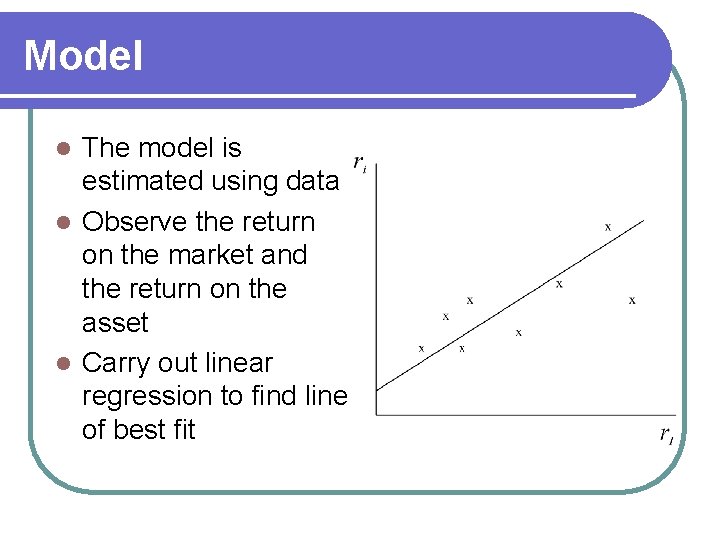 Model

- The model is estimated using data
- Observe the return on the market and the return on the asset
- Carry out linear regression to find line of best fit

$r_i$

x
x
x
x
x
x
x
x

$r_I$